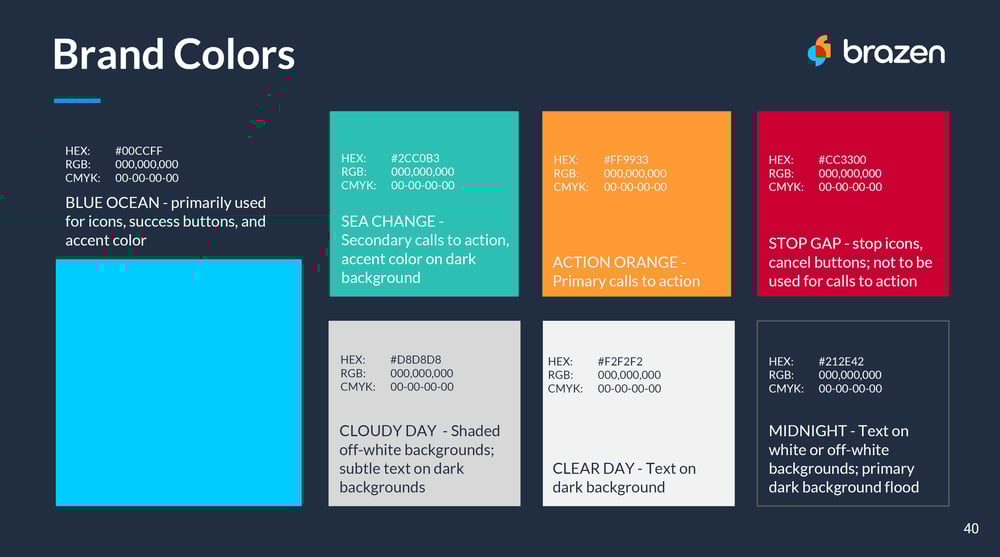 Brand Colors

brazen

HEX: #00CCFF
RGB: 000,000,000
CMYK: 00-00-00-00

BLUE OCEAN - primarily used for icons, success buttons, and accent color

HEX: #2CC0B3
RGB: 000,000,000
CMYK: 00-00-00-00

SEA CHANGE - Secondary calls to action, accent color on dark background

HEX: #FF9933
RGB: 000,000,000
CMYK: 00-00-00-00

ACTION ORANGE - Primary calls to action

HEX: #CC3300
RGB: 000,000,000
CMYK: 00-00-00-00

STOP GAP - stop icons, cancel buttons; not to be used for calls to action

HEX: #D8D8D8
RGB: 000,000,000
CMYK: 00-00-00-00

CLOUDY DAY - Shaded off-white backgrounds; subtle text on dark backgrounds

HEX: #F2F2F2
RGB: 000,000,000
CMYK: 00-00-00-00

CLEAR DAY - Text on dark background

HEX: #212E42
RGB: 000,000,000
CMYK: 00-00-00-00

MIDNIGHT - Text on white or off-white backgrounds; primary dark background flood

40